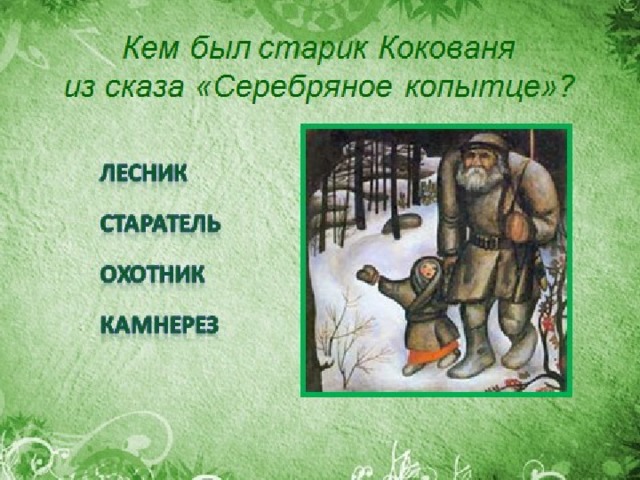 Кем был старик Кокованя из сказа «Серебряное копытце»?

ЛЕСНИК

СТАРАТЕЛЬ

ОХОТНИК

КАМНЕРЕЗ